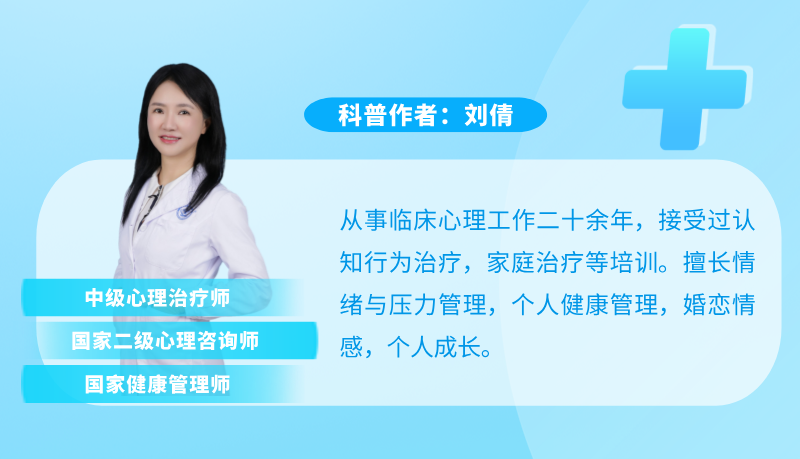 科普作者：刘倩

从事临床心理工作二十余年，接受过认知行为治疗，家庭治疗等培训。擅长情绪与压力管理，个人健康管理，婚恋情感，个人成长。

中级心理治疗师

国家二级心理咨询师

国家健康管理师